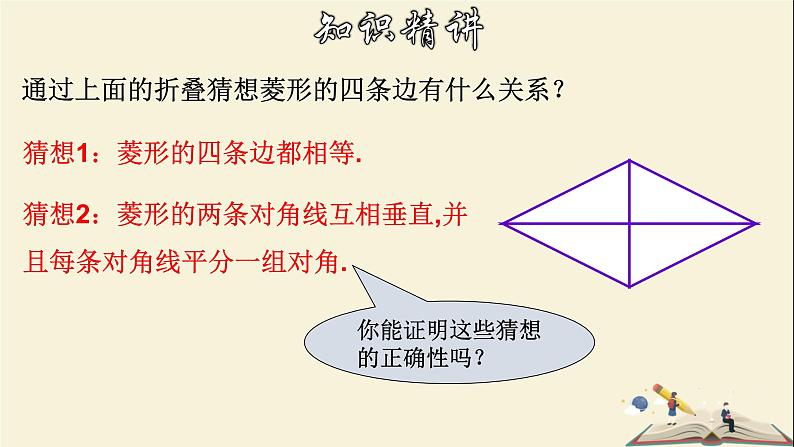 知识精讲

通过上面的折叠猜想菱形的四条边有什么关系？

猜想1：菱形的四条边都相等.

猜想2：菱形的两条对角线互相垂直,并且每条对角线平分一组对角.

你能证明这些猜想的正确性吗？